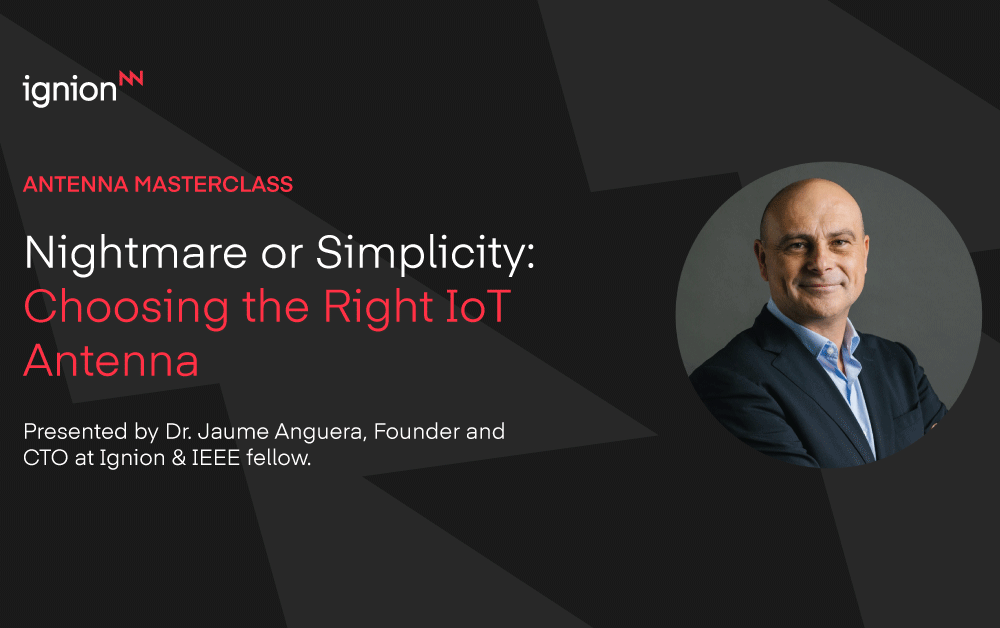 ignion

ANTENNA MASTERCLASS

Nightmare or Simplicity: Choosing the Right IoT Antenna

Presented by Dr. Jaume Anguera, Founder and CTO at Ignion & IEEE fellow.